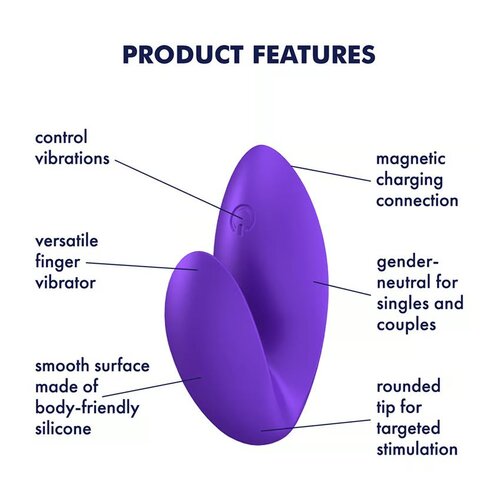 PRODUCT FEATURES

control vibrations

versatile finger vibrator

smooth surface made of body-friendly silicone

magnetic charging connection

gender-neutral for singles and couples

rounded tip for targeted stimulation